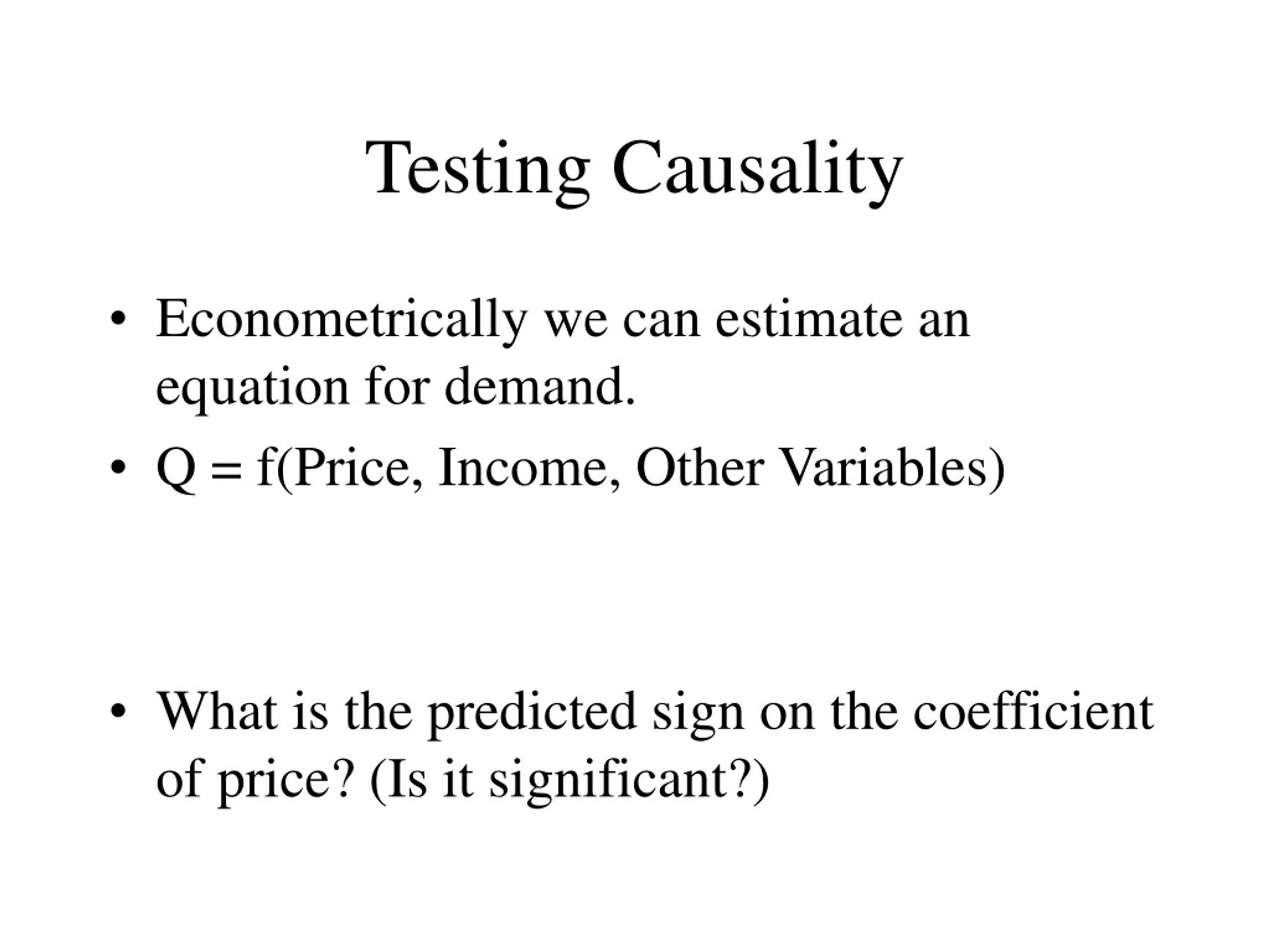 Testing Causality

• Econometrically we can estimate an equation for demand.

• Q = f(Price, Income, Other Variables)

• What is the predicted sign on the coefficient of price? (Is it significant?)